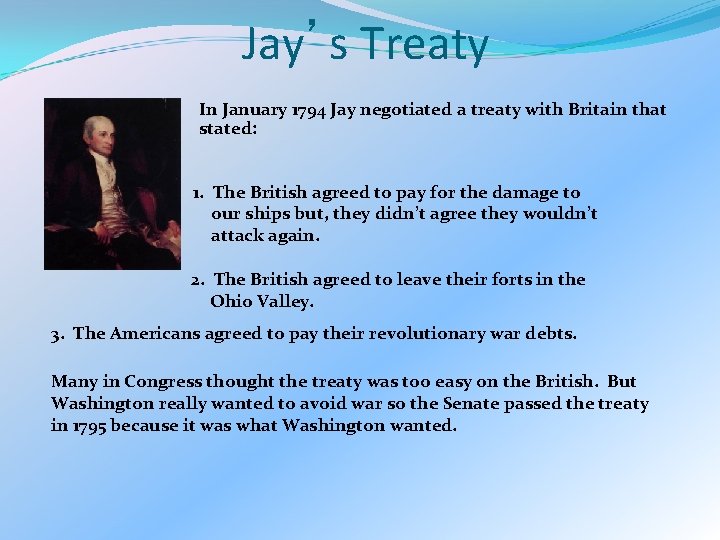 Jay's Treaty

In January 1794 Jay negotiated a treaty with Britain that stated:

1. The British agreed to pay for the damage to our ships but, they didn't agree they wouldn't attack again.

2. The British agreed to leave their forts in the Ohio Valley.

3. The Americans agreed to pay their revolutionary war debts.

Many in Congress thought the treaty was too easy on the British. But Washington really wanted to avoid war so the Senate passed the treaty in 1795 because it was what Washington wanted.